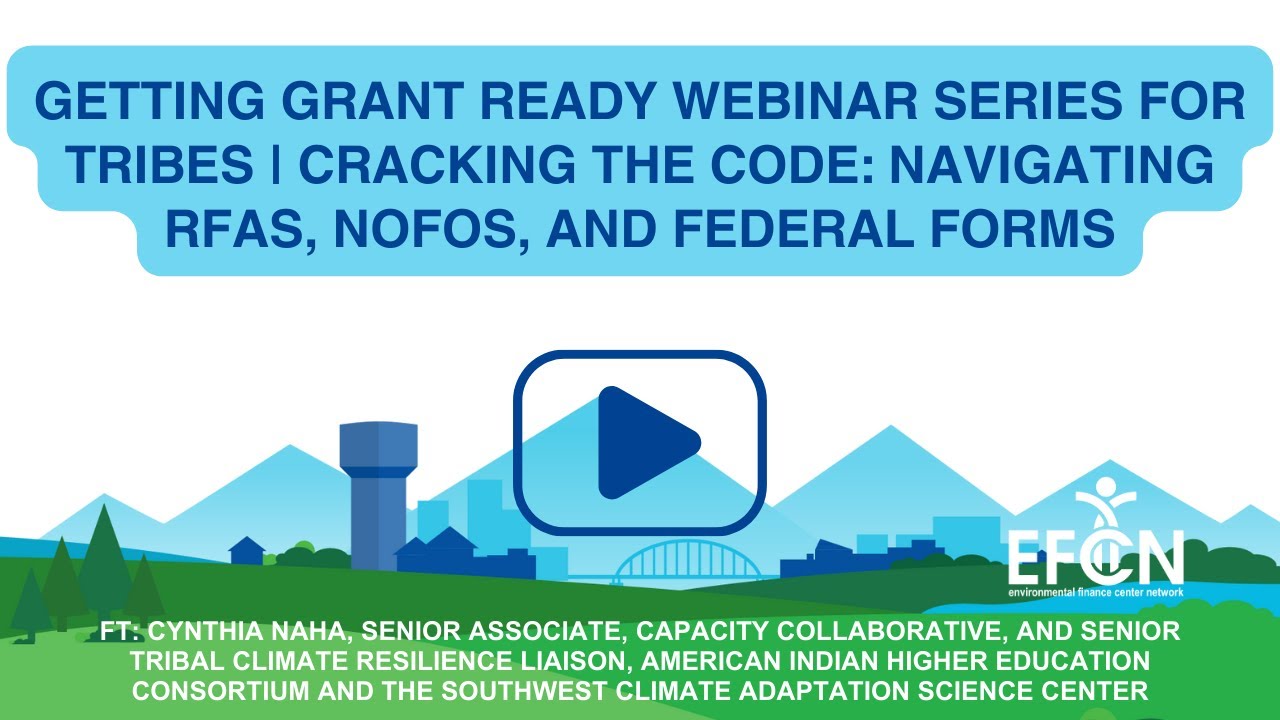 GETTING GRANT READY WEBINAR SERIES FOR TRIBES | CRACKING THE CODE: NAVIGATING RFAS, NOFOS, AND FEDERAL FORMS

EFCN
environmental finance center network

FT: CYNTHIA NAHA, SENIOR ASSOCIATE, CAPACITY COLLABORATIVE, AND SENIOR TRIBAL CLIMATE RESILIENCE LIAISON, AMERICAN INDIAN HIGHER EDUCATION CONSORTIUM AND THE SOUTHWEST CLIMATE ADAPTATION SCIENCE CENTER